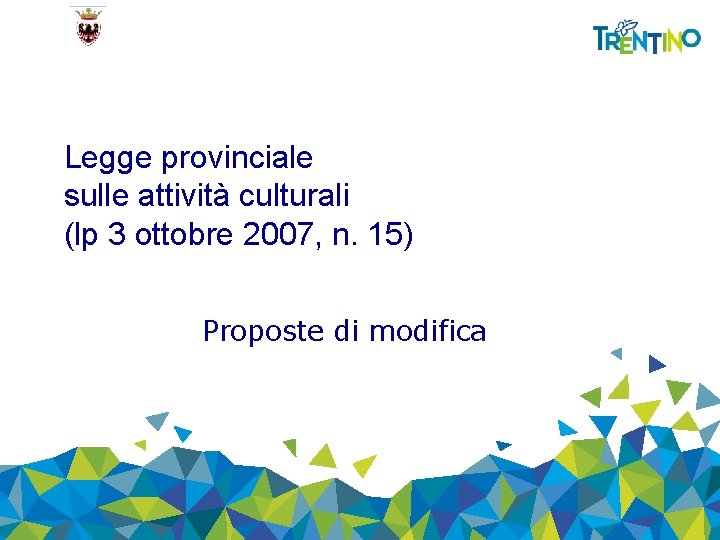 TRENTINO

Legge provinciale
sulle attività culturali
(lp 3 ottobre 2007, n. 15)

Proposte di modifica